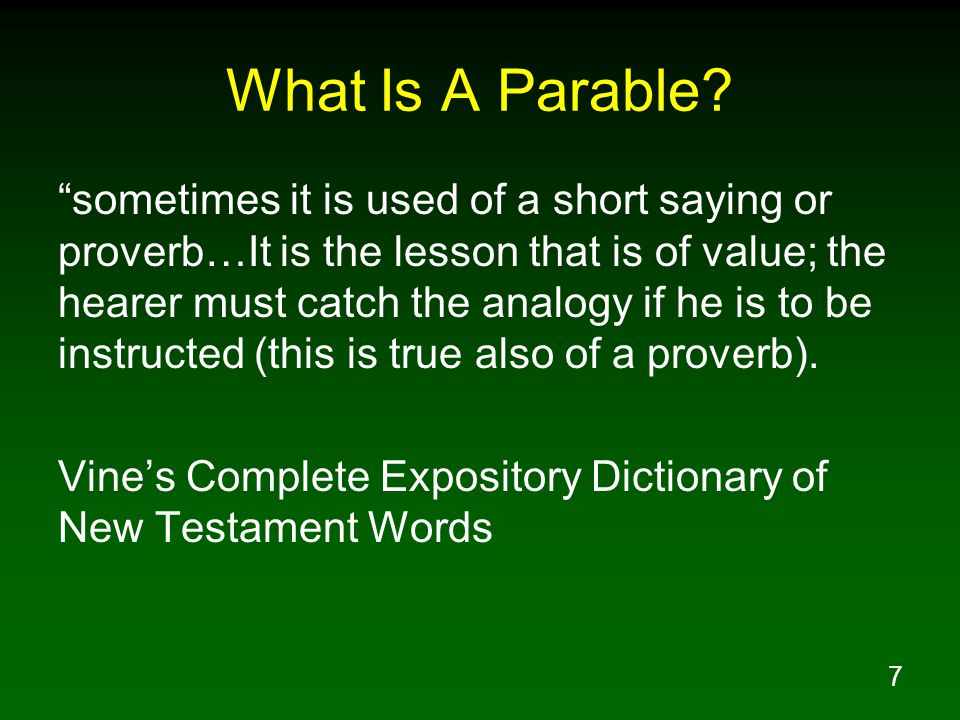 What Is A Parable?

“sometimes it is used of a short saying or proverb…It is the lesson that is of value; the hearer must catch the analogy if he is to be instructed (this is true also of a proverb).

Vine’s Complete Expository Dictionary of New Testament Words

7